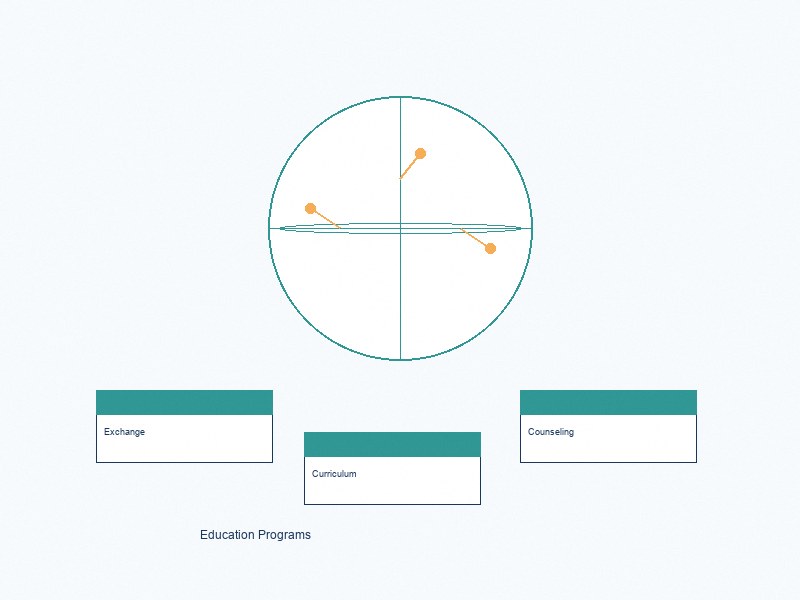 Exchange

Curriculum

Counseling

Education Programs